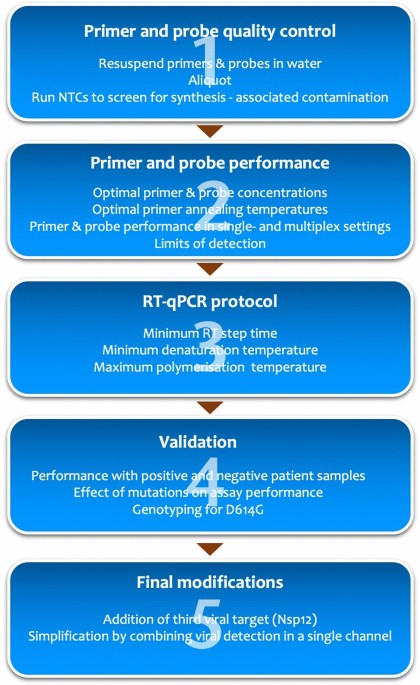 1
Primer and probe quality control
Resuspend primers & probes in water
Aliquot
Run NTCs to screen for synthesis - associated contamination

2
Primer and probe performance
Optimal primer & probe concentrations
Optimal primer annealing temperatures
Primer & probe performance in single- and multiplex settings
Limits of detection

3
RT-qPCR protocol
Minimum RT step time
Minimum denaturation temperature
Maximum polymerisation temperature

4
Validation
Performance with positive and negative patient samples
Effect of mutations on assay performance
Genotyping for D614G

5
Final modifications
Addition of third viral target (Nsp12)
Simplification by combining viral detection in a single channel